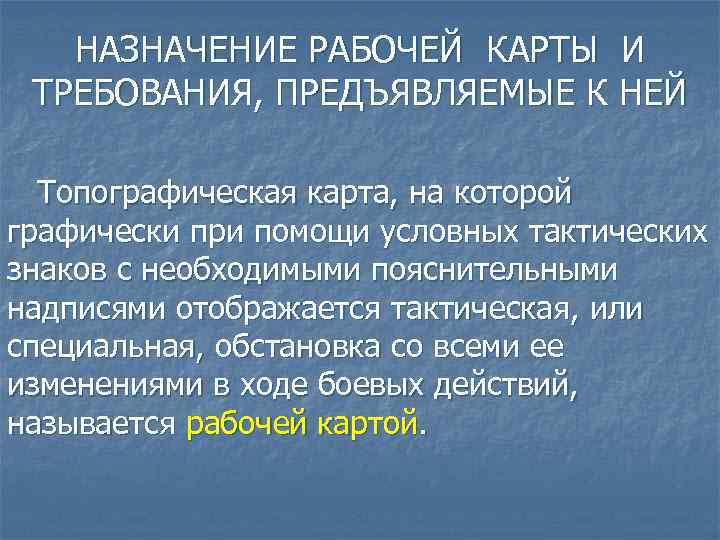 НАЗНАЧЕНИЕ РАБОЧЕЙ КАРТЫ И ТРЕБОВАНИЯ, ПРЕДЪЯВЛЯЕМЫЕ К НЕЙ

Топографическая карта, на которой графически при помощи условных тактических знаков с необходимыми пояснительными надписями отображается тактическая, или специальная, обстановка со всеми ее изменениями в ходе боевых действий, называется рабочей картой.